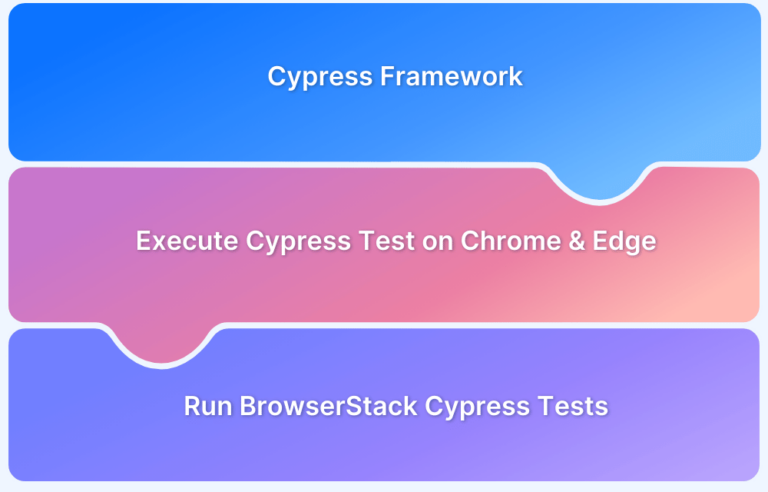 Cypress Framework

Execute Cypress Test on Chrome & Edge

Run BrowserStack Cypress Tests